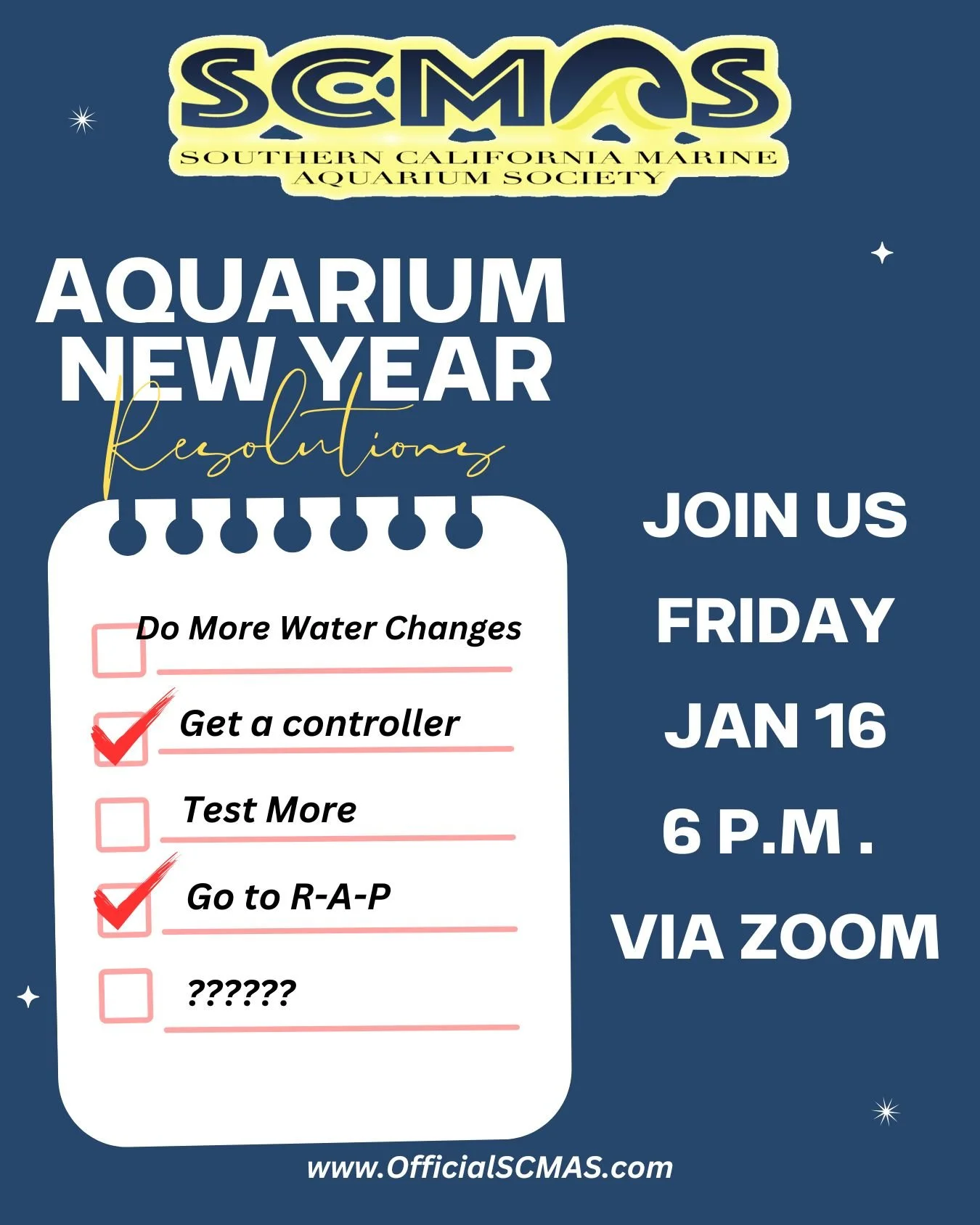 SCMAS
SOUTHERN CALIFORNIA MARINE AQUARIUM SOCIETY

AQUARIUM NEW YEAR
Resolutions

Do More Water Changes

Get a controller

Test More

Go to R-A-P

??????

JOIN US
FRIDAY
JAN 16
6 P.M .
VIA ZOOM

www.OfficialSCMAS.com